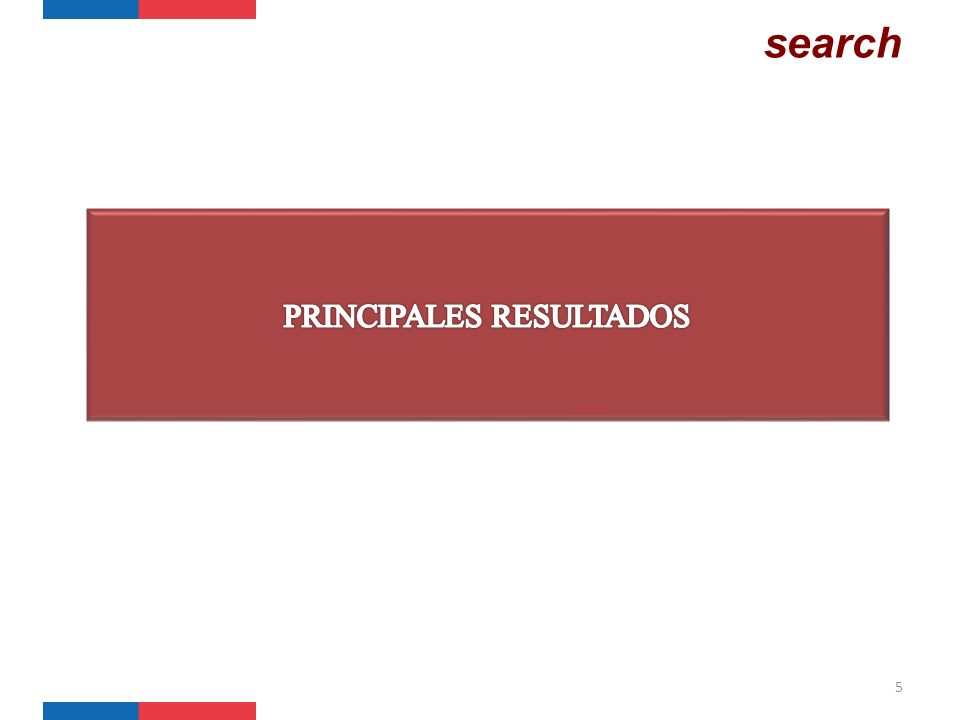 search

PRINCIPALES RESULTADOS

5